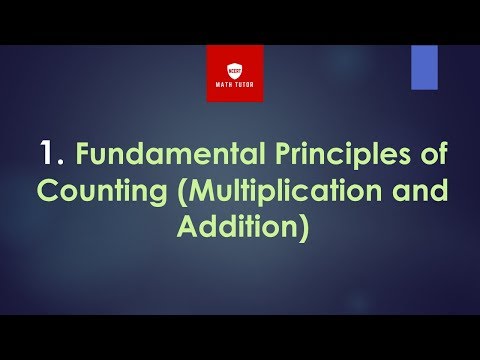 NCERT
MATH TUTOR

1. Fundamental Principles of Counting (Multiplication and Addition)